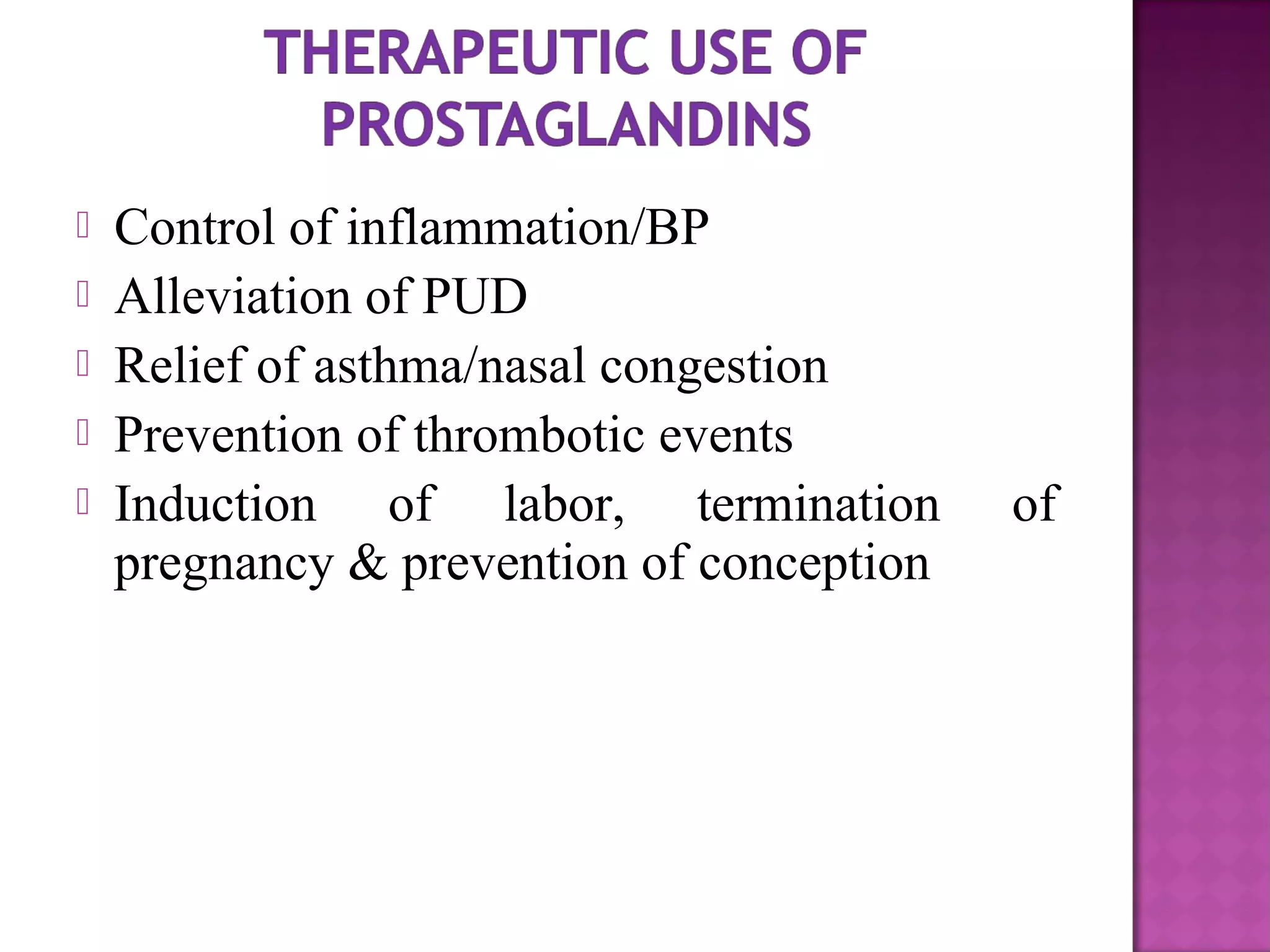 THERAPEUTIC USE OF PROSTAGLANDINS

Control of inflammation/BP
Alleviation of PUD
Relief of asthma/nasal congestion
Prevention of thrombotic events
Induction of labor, termination of pregnancy & prevention of conception